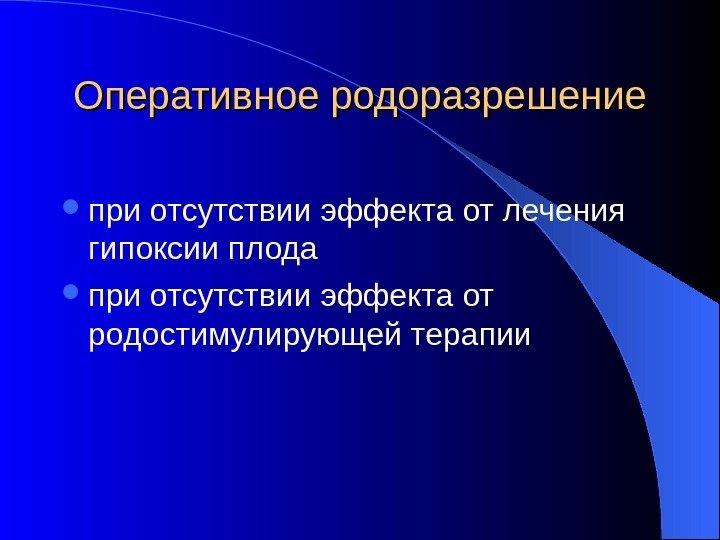 Оперативное родоразрешение

- при отсутствии эффекта от лечения гипоксии плода
- при отсутствии эффекта от родостимулирующей терапии